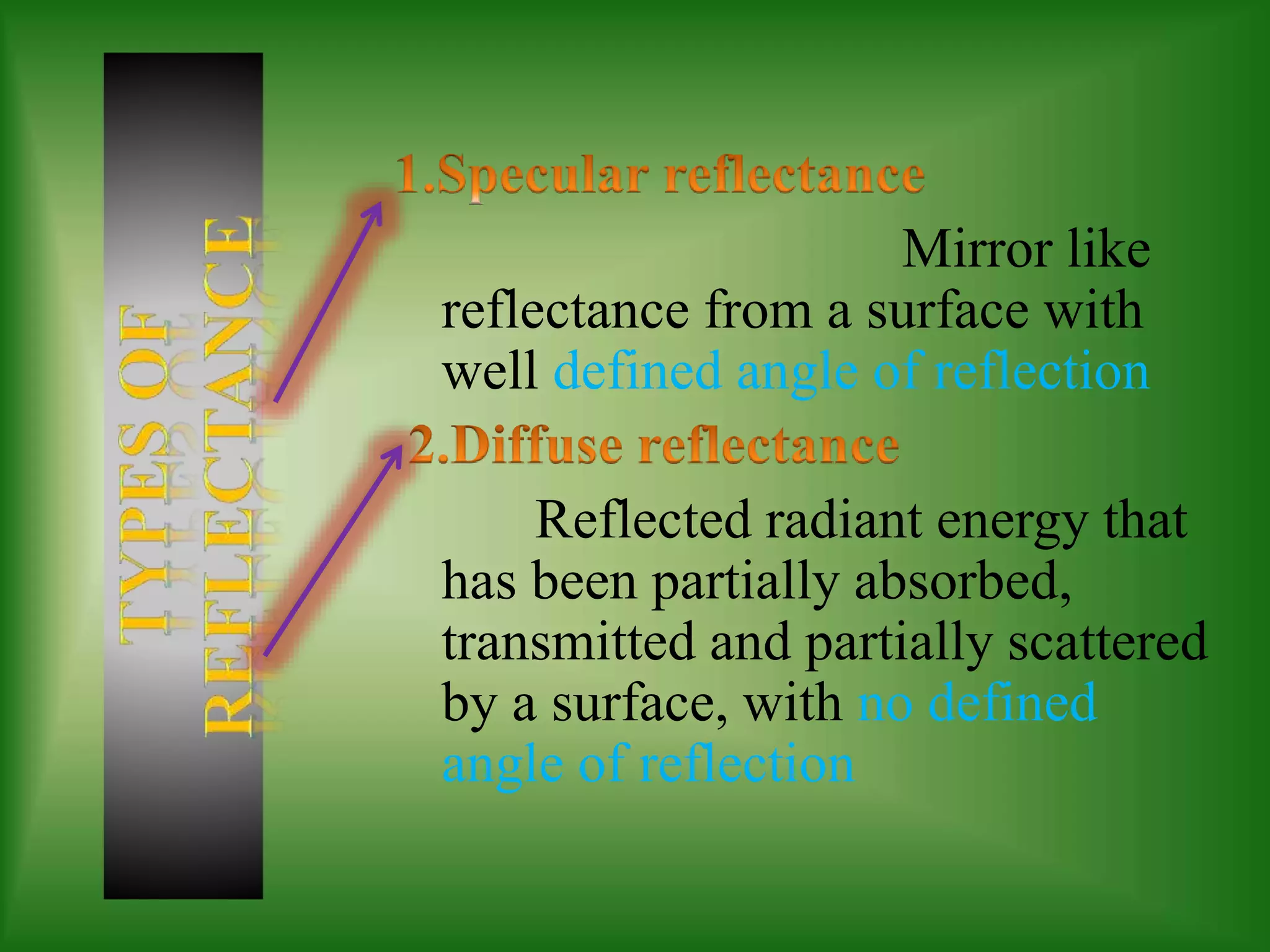 TYPES OF REFLECTANCE

1.Specular reflectance

Mirror like reflectance from a surface with well defined angle of reflection

2.Diffuse reflectance

Reflected radiant energy that has been partially absorbed, transmitted and partially scattered by a surface, with no defined angle of reflection